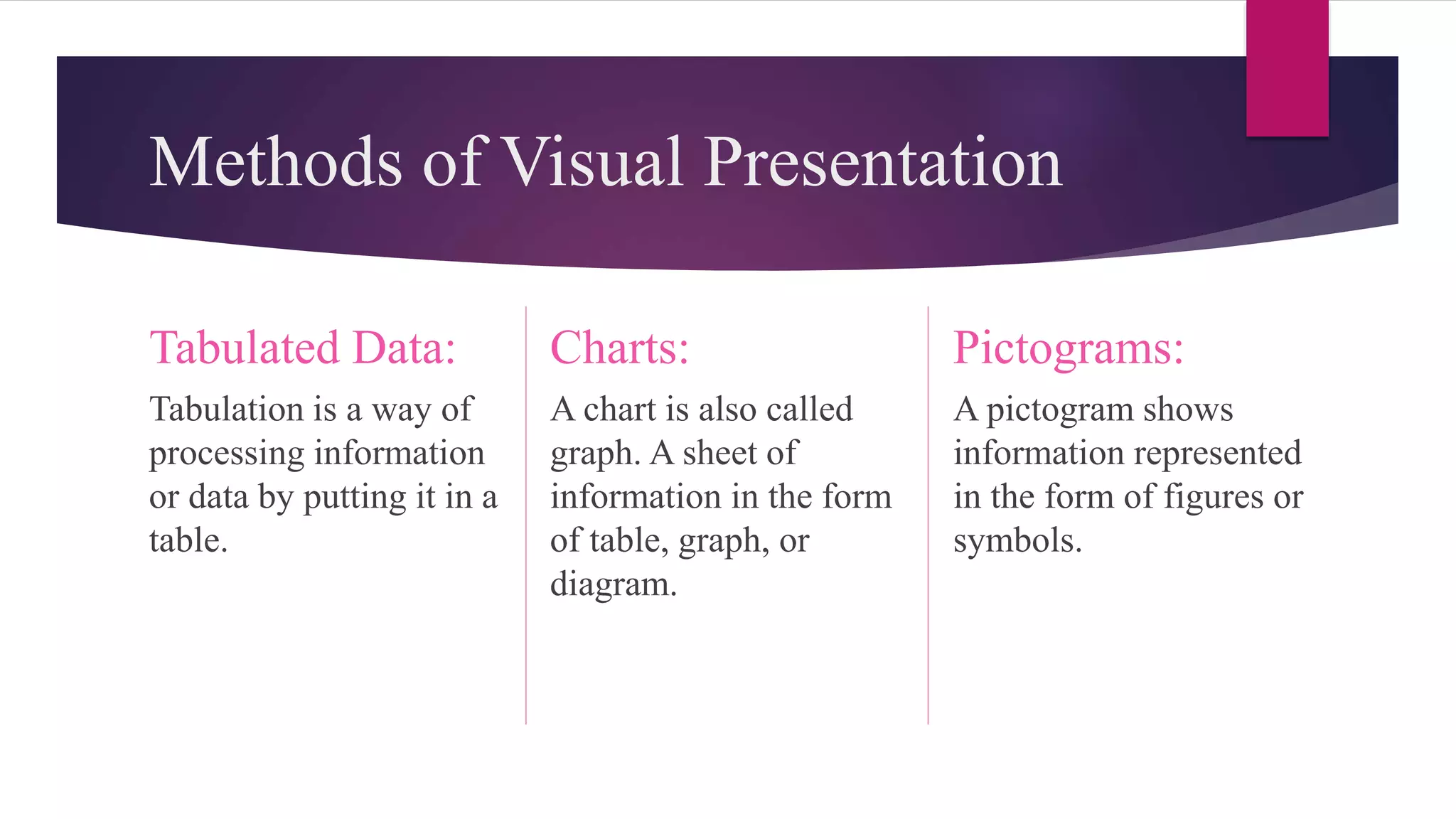 Methods of Visual Presentation

Tabulated Data:

Tabulation is a way of processing information or data by putting it in a table.

Charts:

A chart is also called graph. A sheet of information in the form of table, graph, or diagram.

Pictograms:

A pictogram shows information represented in the form of figures or symbols.